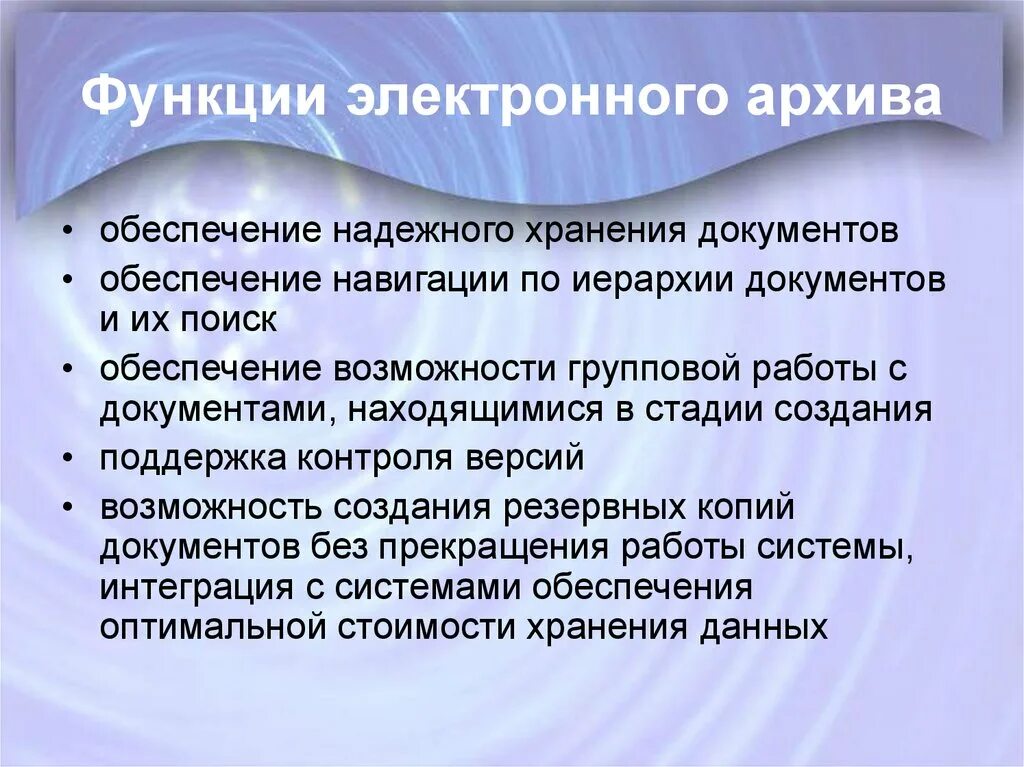 Функции электронного архива

• обеспечение надежного хранения документов
• обеспечение навигации по иерархии документов и их поиск
• обеспечение возможности групповой работы с документами, находящимися в стадии создания
• поддержка контроля версий
• возможность создания резервных копий документов без прекращения работы системы, интеграция с системами обеспечения оптимальной стоимости хранения данных